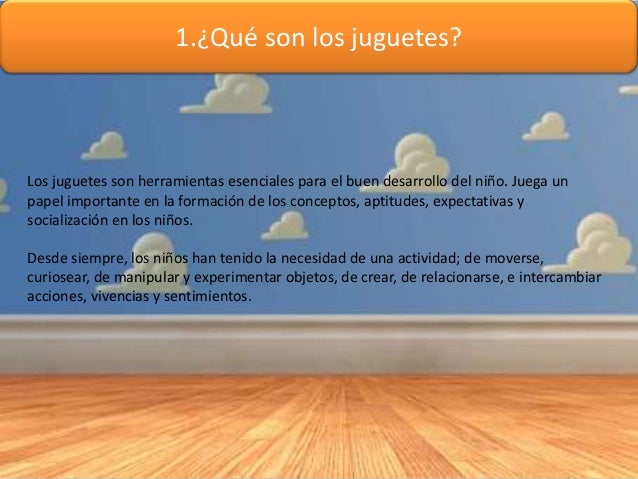 1.¿Qué son los juguetes?

Los juguetes son herramientas esenciales para el buen desarrollo del niño. Juega un papel importante en la formación de los conceptos, aptitudes, expectativas y socialización en los niños.

Desde siempre, los niños han tenido la necesidad de una actividad; de moverse, curiosear, de manipular y experimentar objetos, de crear, de relacionarse, e intercambiar acciones, vivencias y sentimientos.